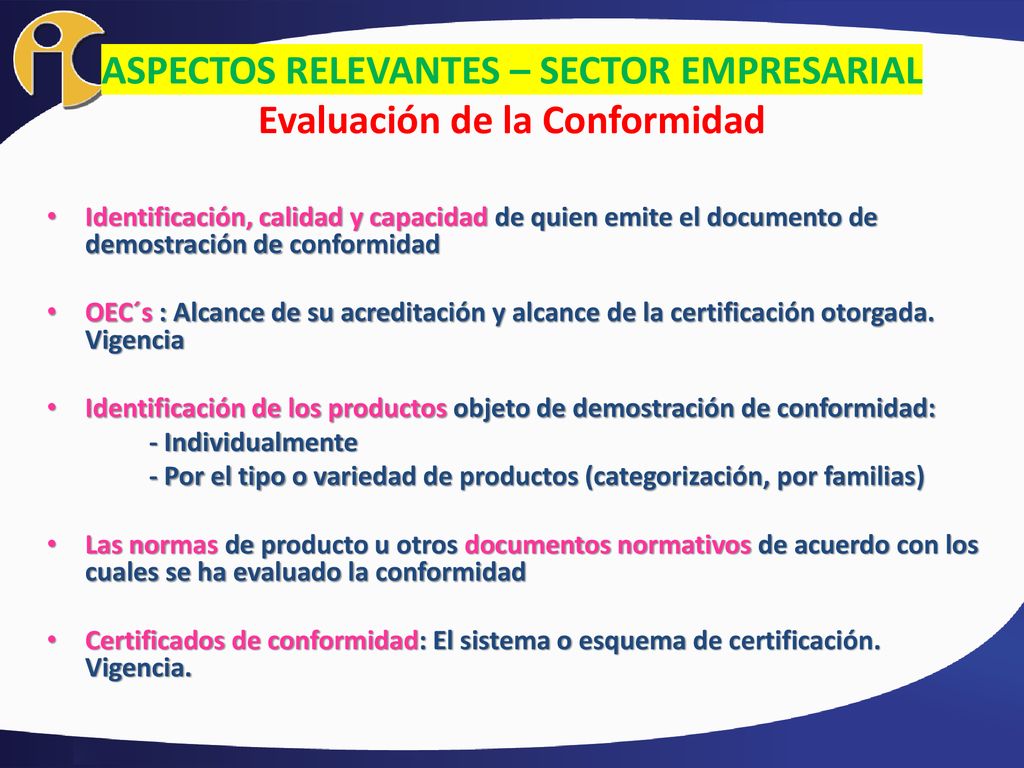 ASPECTOS RELEVANTES – SECTOR EMPRESARIAL
Evaluación de la Conformidad

• Identificación, calidad y capacidad de quien emite el documento de demostración de conformidad

• OEC´s : Alcance de su acreditación y alcance de la certificación otorgada. Vigencia

• Identificación de los productos objeto de demostración de conformidad:
- Individualmente
- Por el tipo o variedad de productos (categorización, por familias)

• Las normas de producto u otros documentos normativos de acuerdo con los cuales se ha evaluado la conformidad

• Certificados de conformidad: El sistema o esquema de certificación. Vigencia.